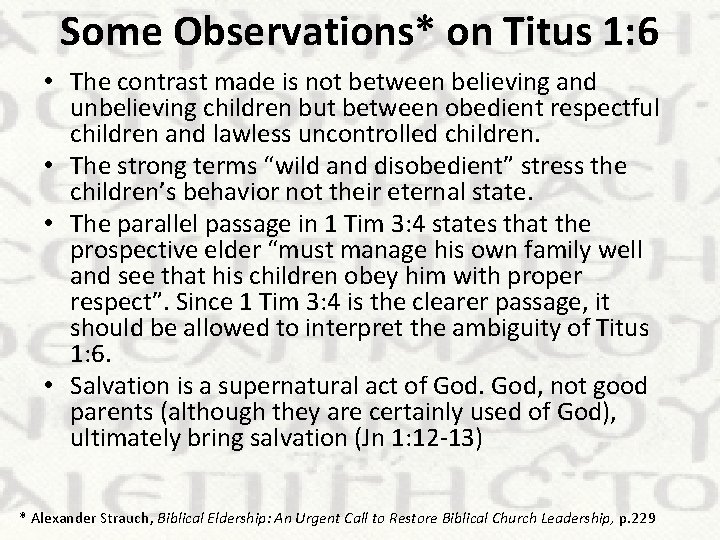 Some Observations* on Titus 1:6

• The contrast made is not between believing and unbelieving children but between obedient respectful children and lawless uncontrolled children.

• The strong terms “wild and disobedient” stress the children’s behavior not their eternal state.

• The parallel passage in 1 Tim 3:4 states that the prospective elder “must manage his own family well and see that his children obey him with proper respect”. Since 1 Tim 3:4 is the clearer passage, it should be allowed to interpret the ambiguity of Titus 1:6.

• Salvation is a supernatural act of God. God, not good parents (although they are certainly used of God), ultimately bring salvation (Jn 1:12-13)

* Alexander Strauch, Biblical Eldership: An Urgent Call to Restore Biblical Church Leadership, p.229